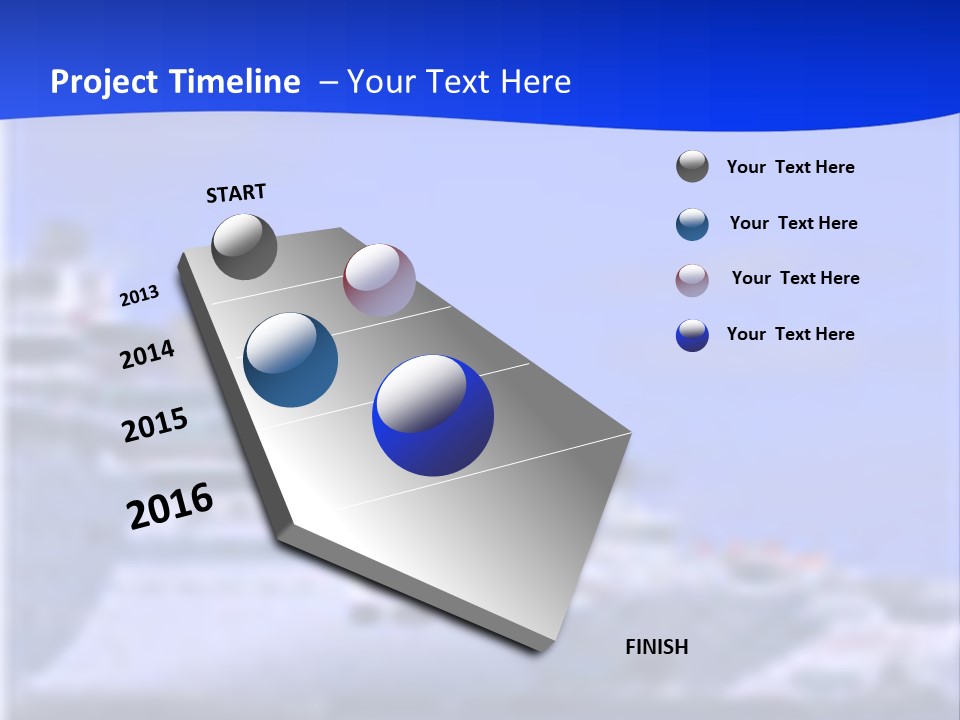 Project Timeline – Your Text Here

START

2013

2014

2015

2016

FINISH

Your Text Here

Your Text Here

Your Text Here

Your Text Here